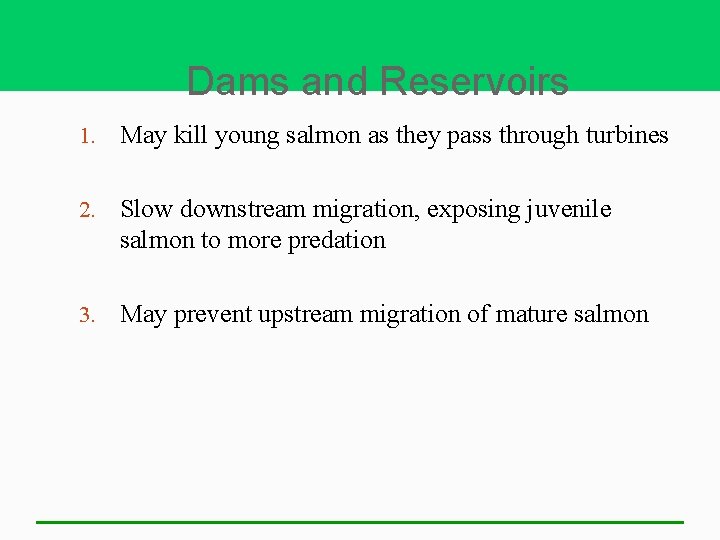 Dams and Reservoirs

1. May kill young salmon as they pass through turbines

2. Slow downstream migration, exposing juvenile salmon to more predation

3. May prevent upstream migration of mature salmon